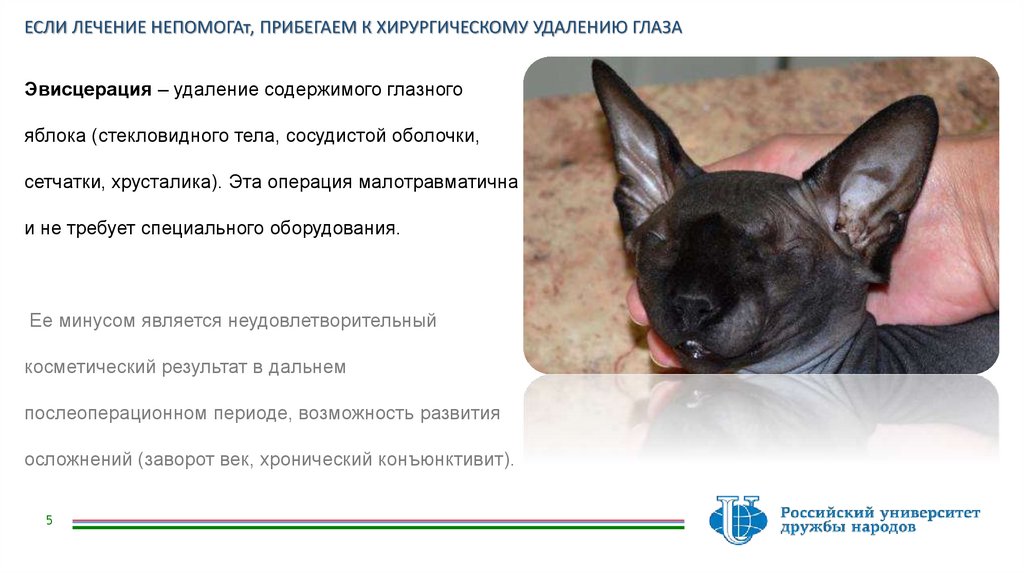 ЕСЛИ ЛЕЧЕНИЕ НЕПОМОГАт, ПРИБЕГАЕМ К ХИРУРГИЧЕСКОМУ УДАЛЕНИЮ ГЛАЗА

Эвисцерация – удаление содержимого глазного яблока (стекловидного тела, сосудистой оболочки, сетчатки, хрусталика). Эта операция малотравматична и не требует специального оборудования.

Ее минусом является неудовлетворительный косметический результат в дальнем послеоперационном периоде, возможность развития осложнений (заворот век, хронический конъюнктивит).

5

Российский университет дружбы народов